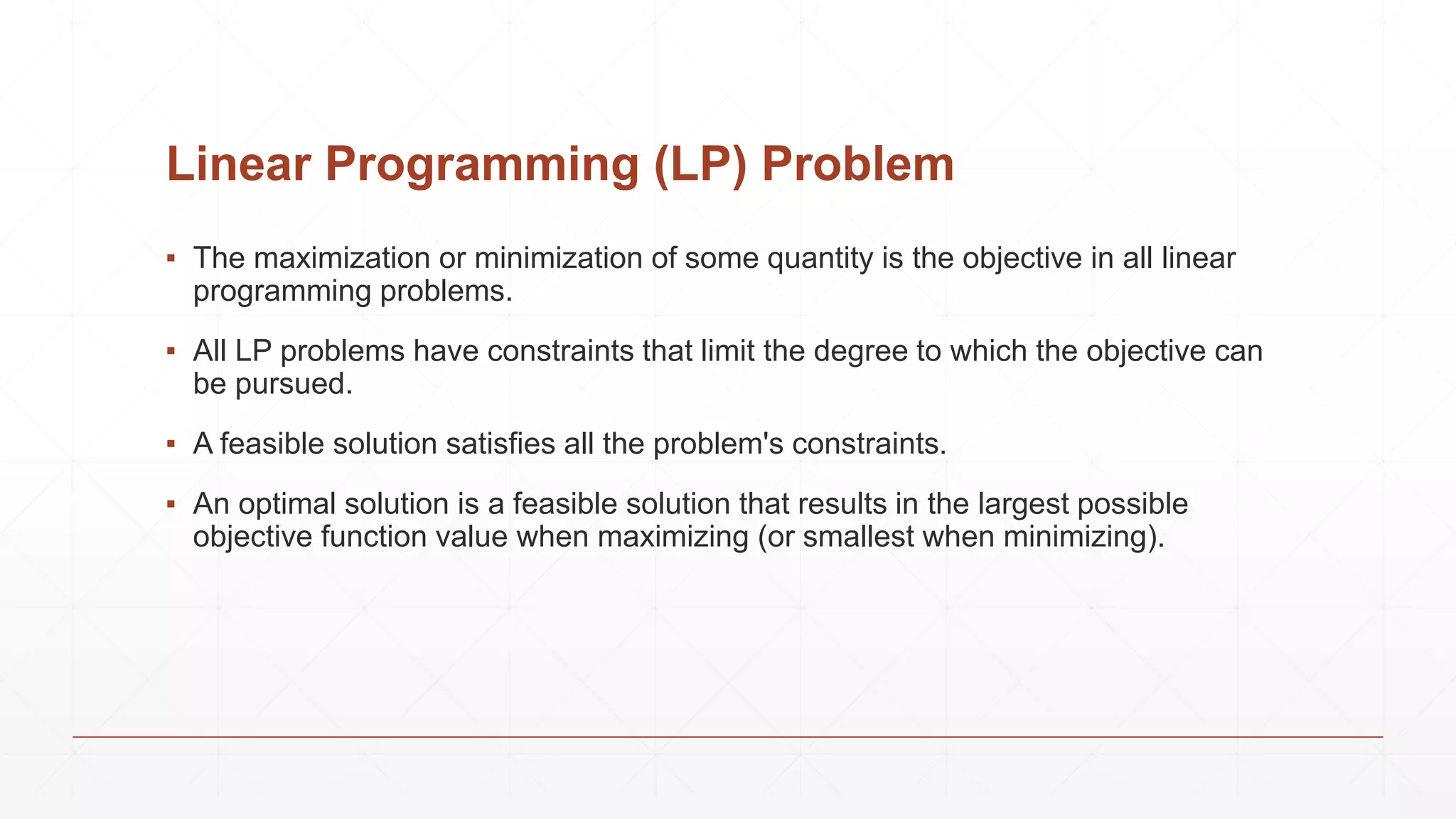 Linear Programming (LP) Problem

▪ The maximization or minimization of some quantity is the objective in all linear programming problems.

▪ All LP problems have constraints that limit the degree to which the objective can be pursued.

▪ A feasible solution satisfies all the problem's constraints.

▪ An optimal solution is a feasible solution that results in the largest possible objective function value when maximizing (or smallest when minimizing).